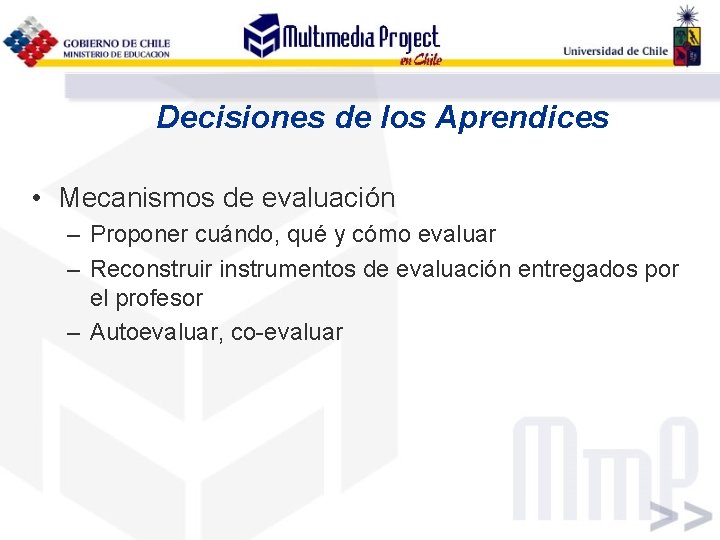 GOBIERNO DE CHILE
MINISTERIO DE EDUCACION

Multimedia Project en Chile

Universidad de Chile

Decisiones de los Aprendices

• Mecanismos de evaluación
– Proponer cuándo, qué y cómo evaluar
– Reconstruir instrumentos de evaluación entregados por el profesor
– Autoevaluar, co-evaluar

MmP >>